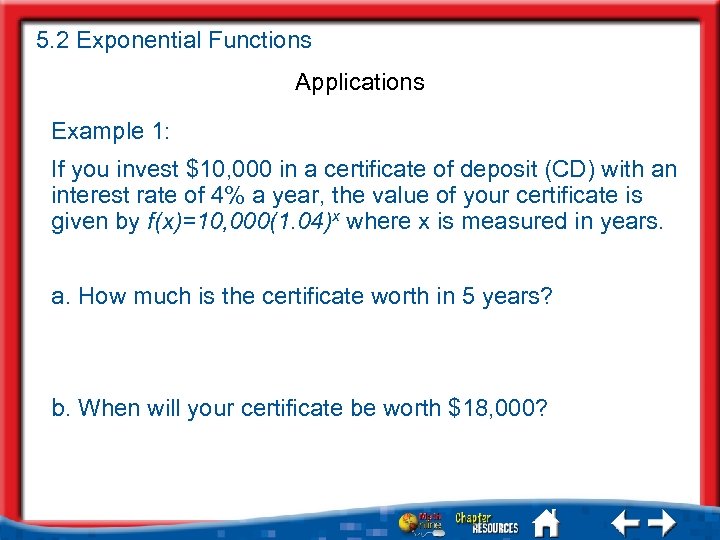 5.2 Exponential Functions

Applications

Example 1:

If you invest \$10,000 in a certificate of deposit (CD) with an interest rate of 4% a year, the value of your certificate is given by $f(x)=10,000(1.04)^x$ where x is measured in years.

a. How much is the certificate worth in 5 years?

b. When will your certificate be worth \$18,000?

Math Online Chapter RESOURCES